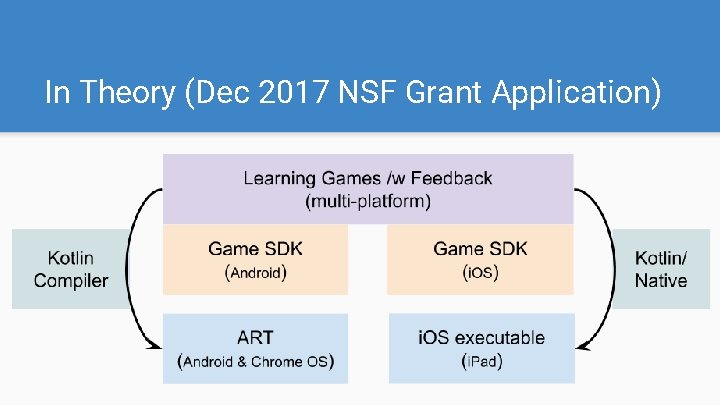 In Theory (Dec 2017 NSF Grant Application)

Learning Games /w Feedback
(multi-platform)

Kotlin Compiler

Game SDK
(Android)

Game SDK
(iOS)

Kotlin/ Native

ART
(Android & Chrome OS)

iOS executable
(iPad)